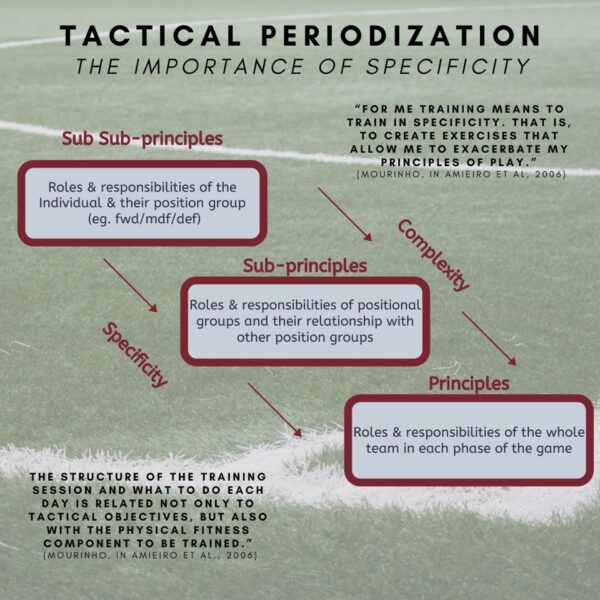 TACTICAL PERIODIZATION
THE IMPORTANCE OF SPECIFICITY

"FOR ME TRAINING MEANS TO TRAIN IN SPECIFICITY. THAT IS, TO CREATE EXERCISES THAT ALLOW ME TO EXACERBATE MY PRINCIPLES OF PLAY."
(MOURINHO, IN AMIEIRO ET AL, 2006)

Sub Sub-principles

Roles & responsibilities of the Individual & their position group (eg. fwd/mdf/def)

Complexity

Sub-principles

Roles & responsibilities of positional groups and their relationship with other position groups

Specificity

Principles

Roles & responsibilities of the whole team in each phase of the game

THE STRUCTURE OF THE TRAINING SESSION AND WHAT TO DO EACH DAY IS RELATED NOT ONLY TO TACTICAL OBJECTIVES, BUT ALSO WITH THE PHYSICAL FITNESS COMPONENT TO BE TRAINED."
(MOURINHO, IN AMIEIRO ET AL., 2006)